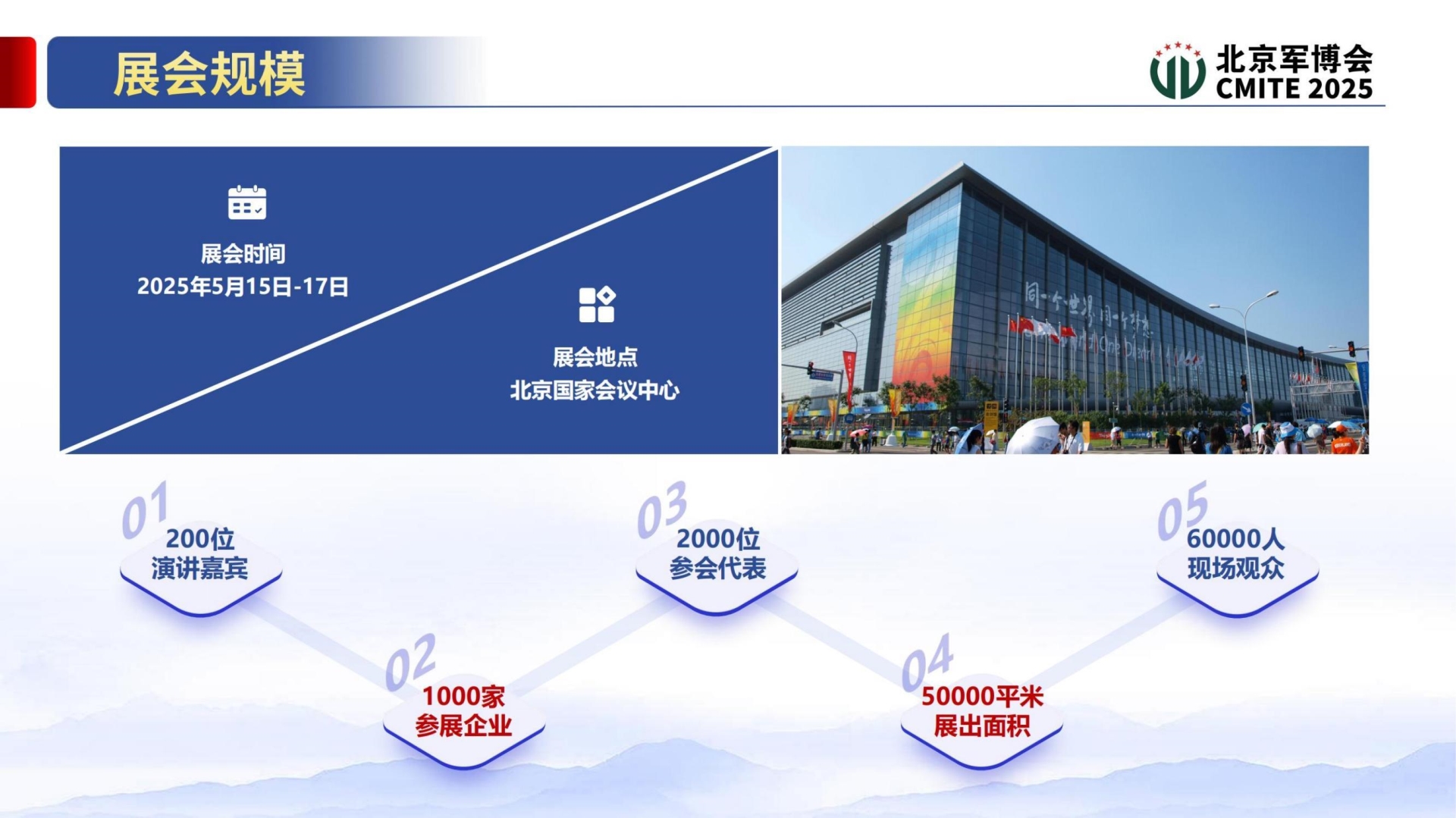 展会规模

北京军博会
CMITE 2025

展会时间
2025年5月15日-17日

展会地点
北京国家会议中心

同一个世界 同一个梦想
One World One Dream

01
200位
演讲嘉宾

02
1000家
参展企业

03
2000位
参会代表

04
50000平米
展出面积

05
60000人
现场观众